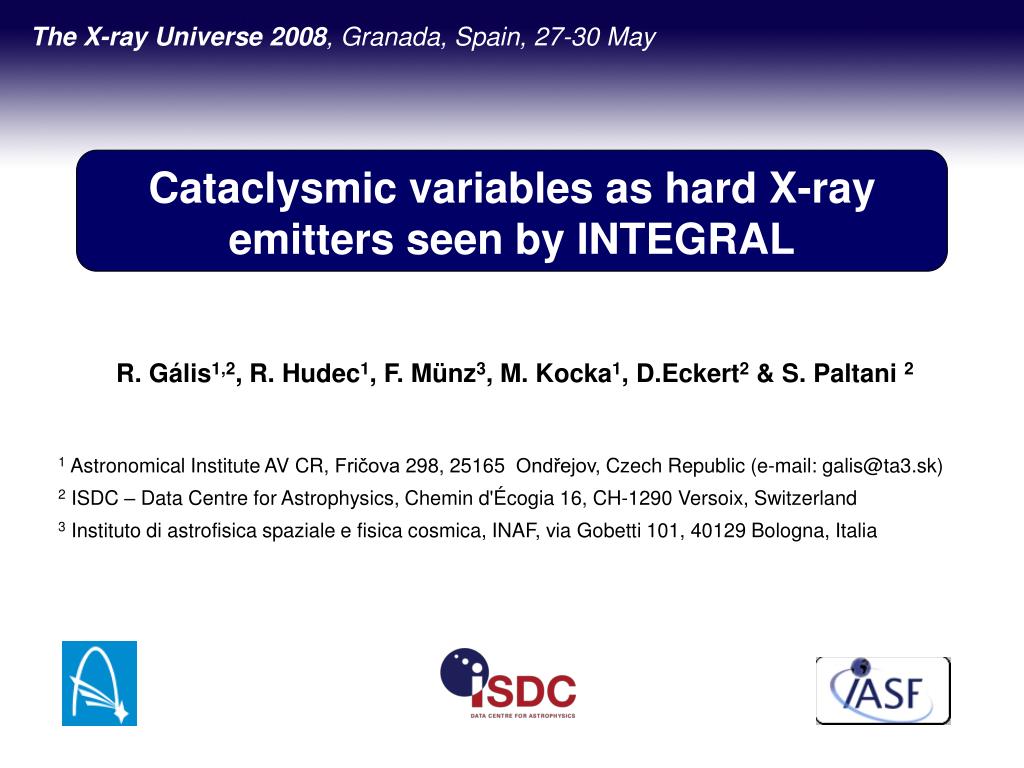 The X-ray Universe 2008, Granada, Spain, 27-30 May

Cataclysmic variables as hard X-ray emitters seen by INTEGRAL

R. Gális$^{1,2}$, R. Hudec$^{1}$, F. Münz$^{3}$, M. Kocka$^{1}$, D.Eckert$^{2}$ & S. Paltani $^{2}$

$^{1}$ Astronomical Institute AV CR, Fričova 298, 25165 Ondřejov, Czech Republic (e-mail: galis@ta3.sk)

$^{2}$ ISDC – Data Centre for Astrophysics, Chemin d'Écogia 16, CH-1290 Versoix, Switzerland

$^{3}$ Instituto di astrofisica spaziale e fisica cosmica, INAF, via Gobetti 101, 40129 Bologna, Italia

ISDC
DATA CENTRE FOR ASTROPHYSICS

IASF